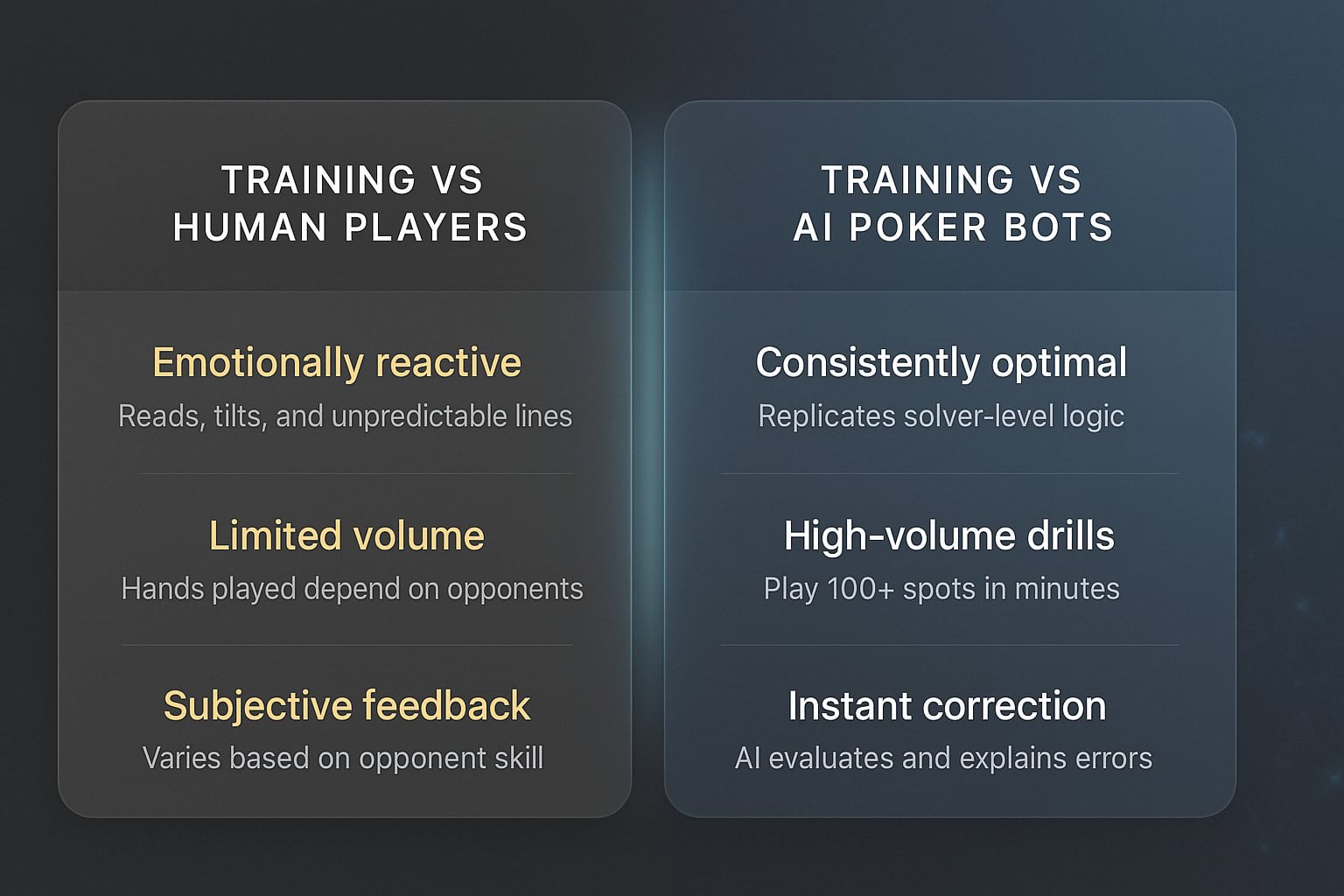 TRAINING VS
HUMAN PLAYERS

Emotionally reactive
Reads, tilts, and unpredictable lines

Limited volume
Hands played depend on opponents

Subjective feedback
Varies based on opponent skill

TRAINING VS
AI POKER BOTS

Consistently optimal
Replicates solver-level logic

High-volume drills
Play 100+ spots in minutes

Instant correction
AI evaluates and explains errors